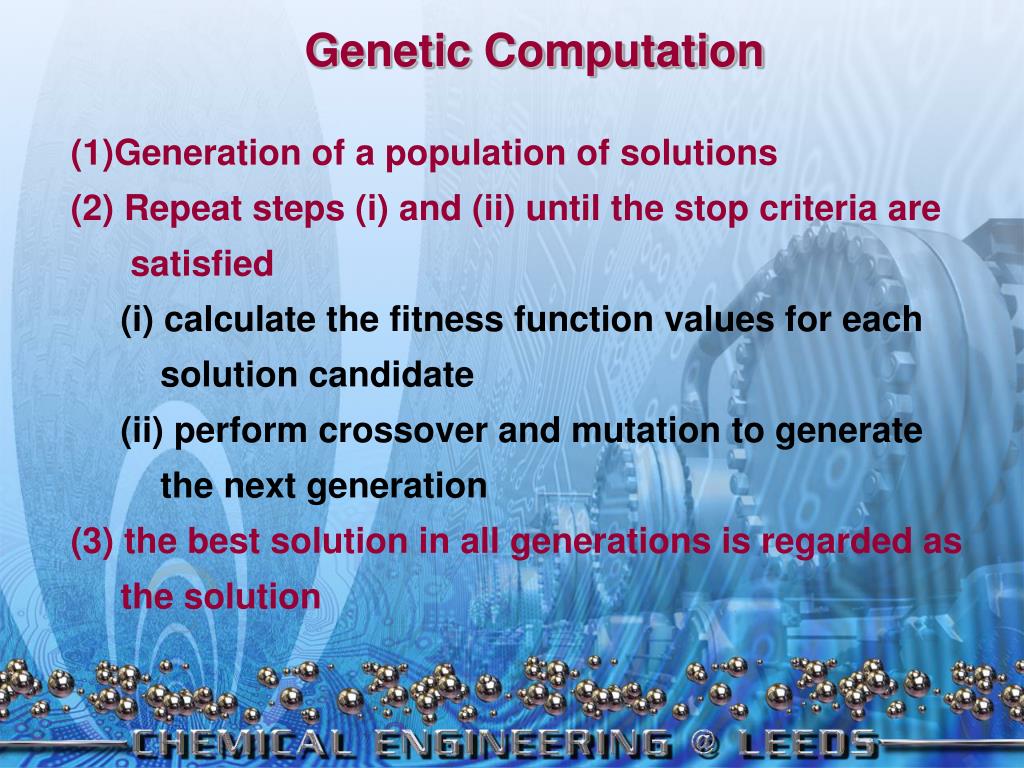 Genetic Computation

(1)Generation of a population of solutions
(2) Repeat steps (i) and (ii) until the stop criteria are satisfied
(i) calculate the fitness function values for each solution candidate
(ii) perform crossover and mutation to generate the next generation
(3) the best solution in all generations is regarded as the solution

CHEMICAL ENGINEERING @ LEEDS